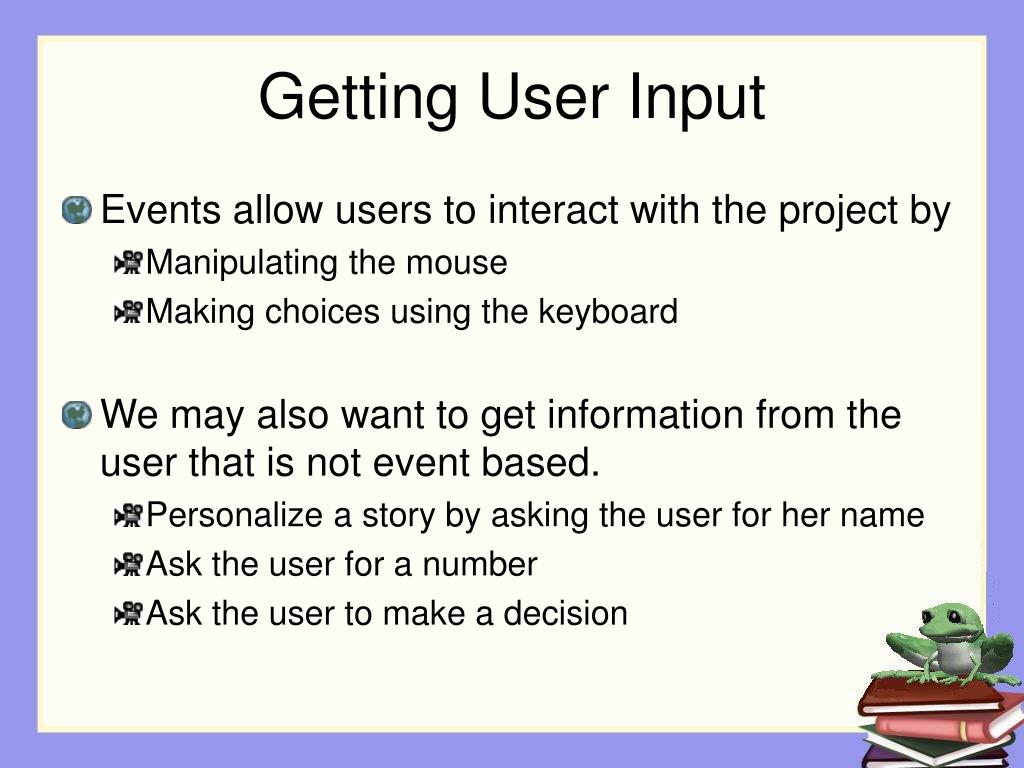 Getting User Input

Events allow users to interact with the project by

Manipulating the mouse

Making choices using the keyboard

We may also want to get information from the user that is not event based.

Personalize a story by asking the user for her name

Ask the user for a number

Ask the user to make a decision